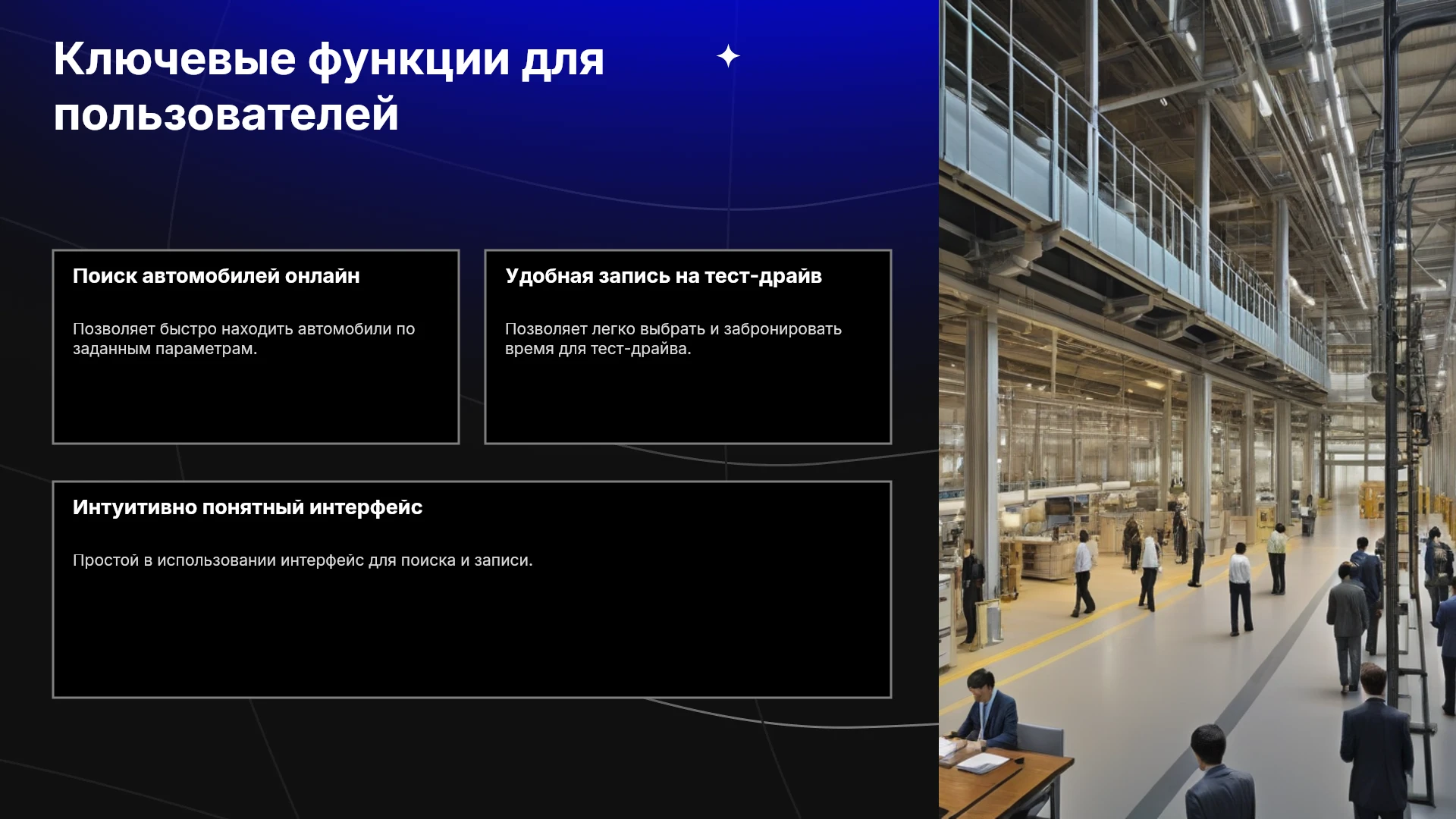 Ключевые функции для пользователей

Поиск автомобилей онлайн

Позволяет быстро находить автомобили по заданным параметрам.

Удобная запись на тест-драйв

Позволяет легко выбрать и забронировать время для тест-драйва.

Интуитивно понятный интерфейс

Простой в использовании интерфейс для поиска и записи.